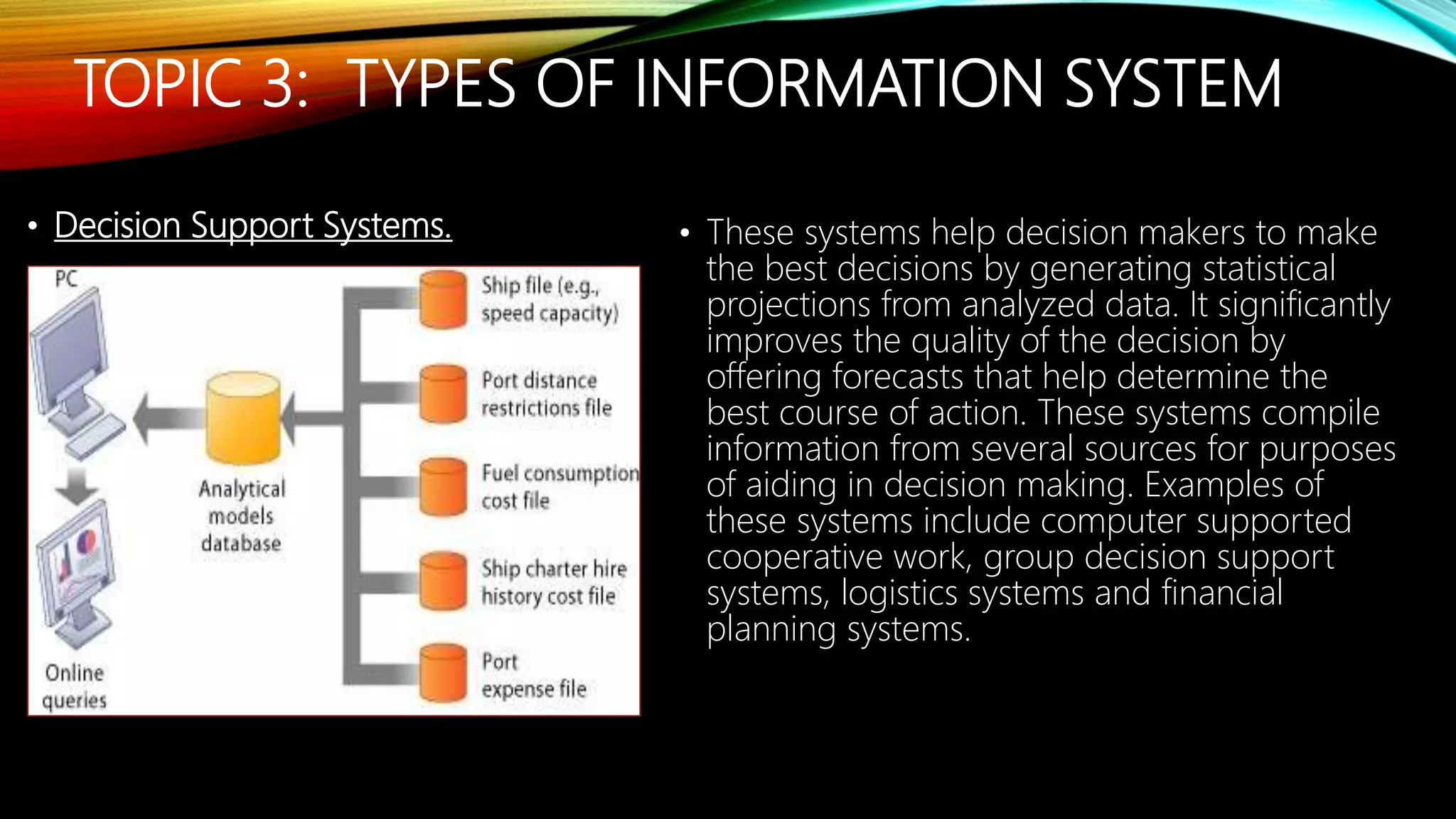 TOPIC 3: TYPES OF INFORMATION SYSTEM

• Decision Support Systems.

PC

Online queries

Analytical models database

Ship file (e.g., speed capacity)

Port distance restrictions file

Fuel consumption cost file

Ship charter hire history cost file

Port expense file

• These systems help decision makers to make the best decisions by generating statistical projections from analyzed data. It significantly improves the quality of the decision by offering forecasts that help determine the best course of action. These systems compile information from several sources for purposes of aiding in decision making. Examples of these systems include computer supported cooperative work, group decision support systems, logistics systems and financial planning systems.